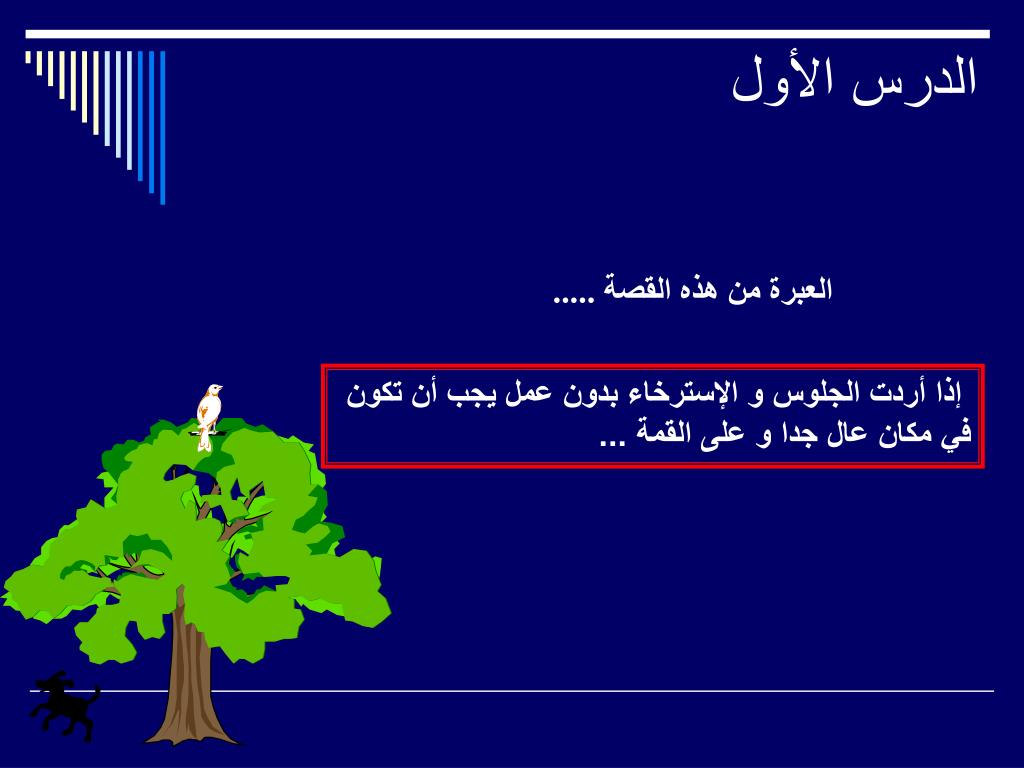 الدرس الأول

العبرة من هذه القصة .....

إذا أردت الجلوس و الإسترخاء بدون عمل يجب أن تكون في مكان عال جدا و على القمة ...